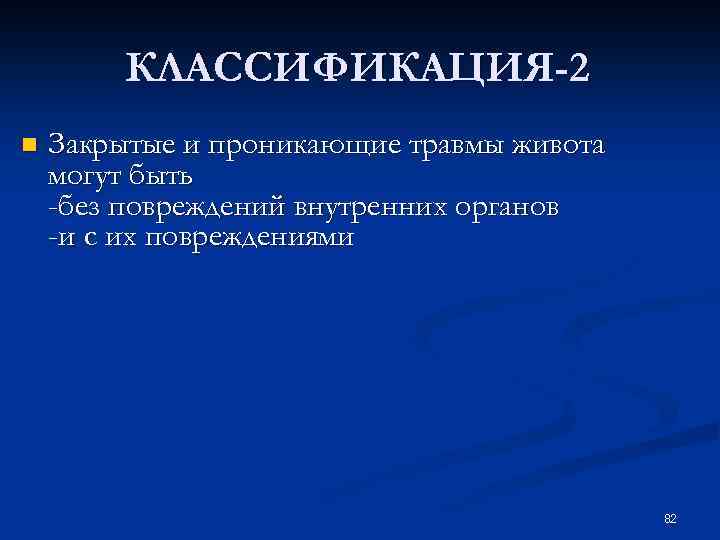 КЛАССИФИКАЦИЯ-2

Закрытые и проникающие травмы живота могут быть
-без повреждений внутренних органов
-и с их повреждениями

82